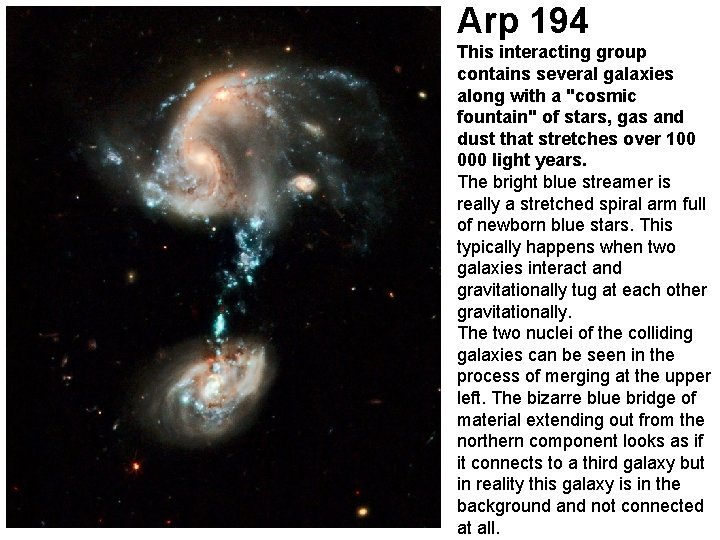 Arp 194

This interacting group contains several galaxies along with a "cosmic fountain" of stars, gas and dust that stretches over 100 000 light years.

The bright blue streamer is really a stretched spiral arm full of newborn blue stars. This typically happens when two galaxies interact and gravitationally tug at each other gravitationally.

The two nuclei of the colliding galaxies can be seen in the process of merging at the upper left. The bizarre blue bridge of material extending out from the northern component looks as if it connects to a third galaxy but in reality this galaxy is in the background and not connected at all.